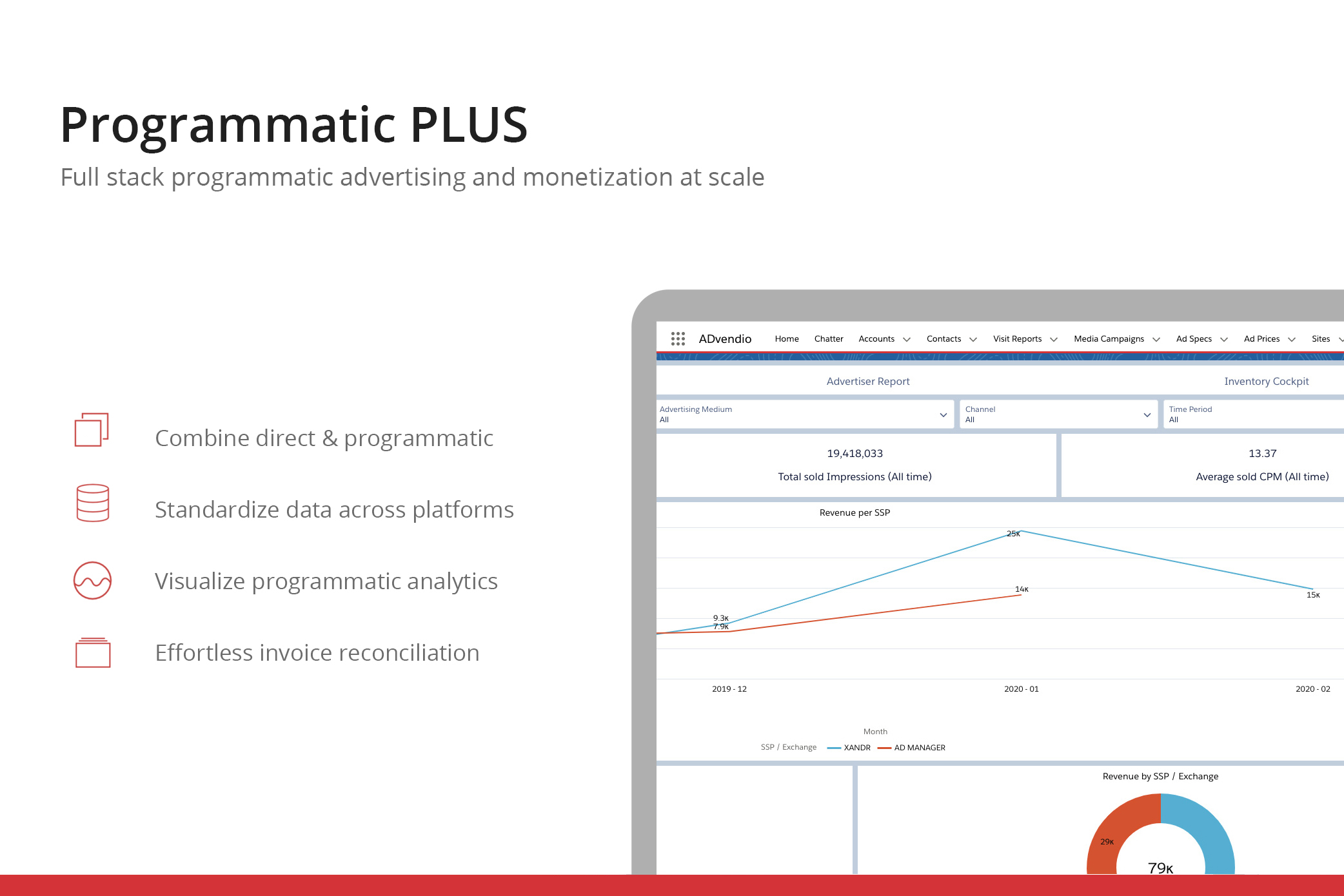 Programmatic PLUS

Full stack programmatic advertising and monetization at scale

Combine direct & programmatic

Standardize data across platforms

Visualize programmatic analytics

Effortless invoice reconciliation

ADvendio Home Chatter Accounts Contacts Visit Reports Media Campaigns Ad Specs Ad Prices Sites

Advertiser Report

Inventory Cockpit

Advertising Medium
All

Channel
All

Time Period
All

19,418,033
Total sold Impressions (All time)

13.37
Average sold CPM (All time)

Revenue per SSP

25K
14K
15K
9.3K
7.9K

2019 - 12
2020 - 01
2020 - 02

Month

SSP / Exchange XANDR AD MANAGER

Revenue by SSP / Exchange

29K
79K